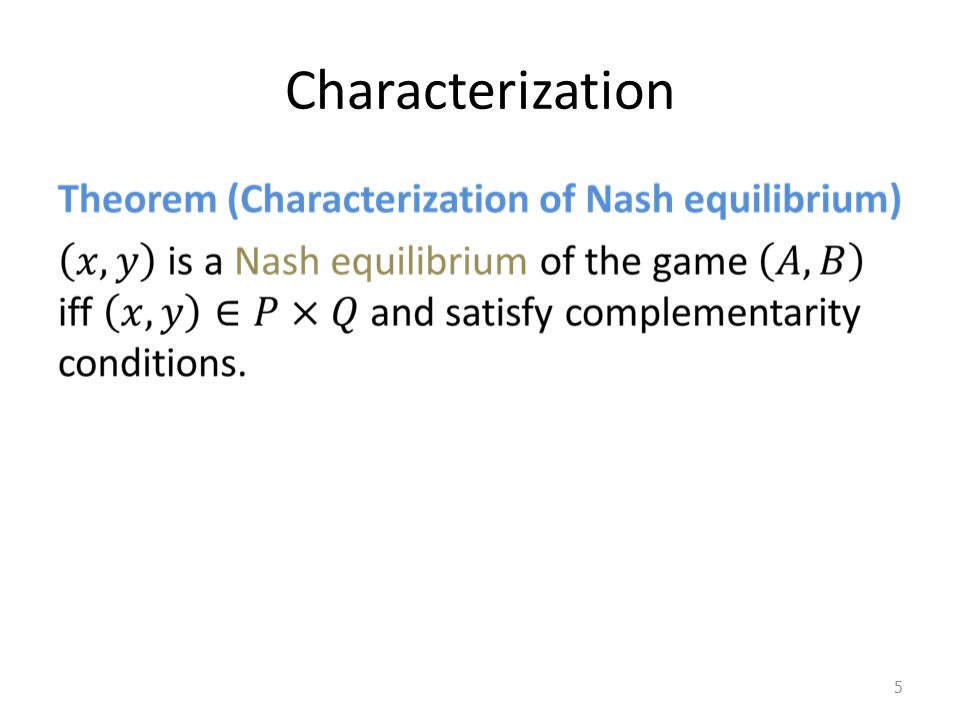 Characterization

Theorem (Characterization of Nash equilibrium)
$(x, y)$ is a Nash equilibrium of the game $(A, B)$ iff $(x, y) \in P \times Q$ and satisfy complementarity conditions.

5